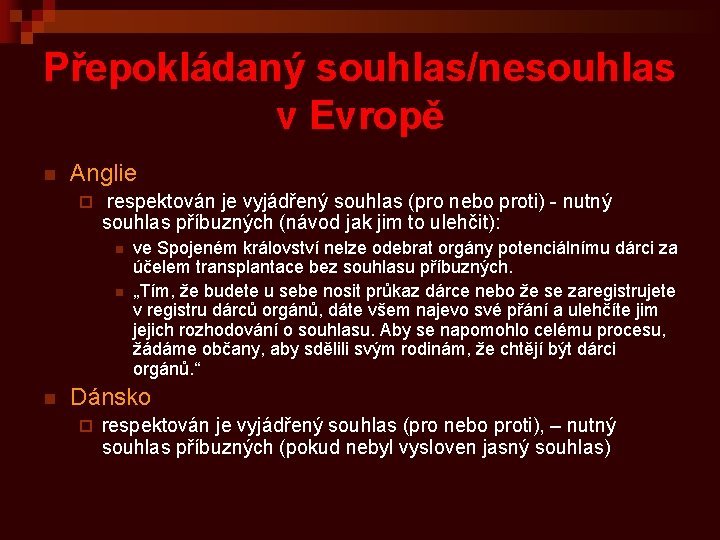 Přepokládaný souhlas/nesouhlas v Evropě

Anglie

respektován je vyjádřený souhlas (pro nebo proti) - nutný souhlas příbuzných (návod jak jim to ulehčit):

ve Spojeném království nelze odebrat orgány potenciálnímu dárci za účelem transplantace bez souhlasu příbuzných.

„Tím, že budete u sebe nosit průkaz dárce nebo že se zaregistrujete v registru dárců orgánů, dáte všem najevo své přání a ulehčíte jim jejich rozhodování o souhlasu. Aby se napomohlo celému procesu, žádáme občany, aby sdělili svým rodinám, že chtějí být dárci orgánů.“

Dánsko

respektován je vyjádřený souhlas (pro nebo proti), – nutný souhlas příbuzných (pokud nebyl vysloven jasný souhlas)